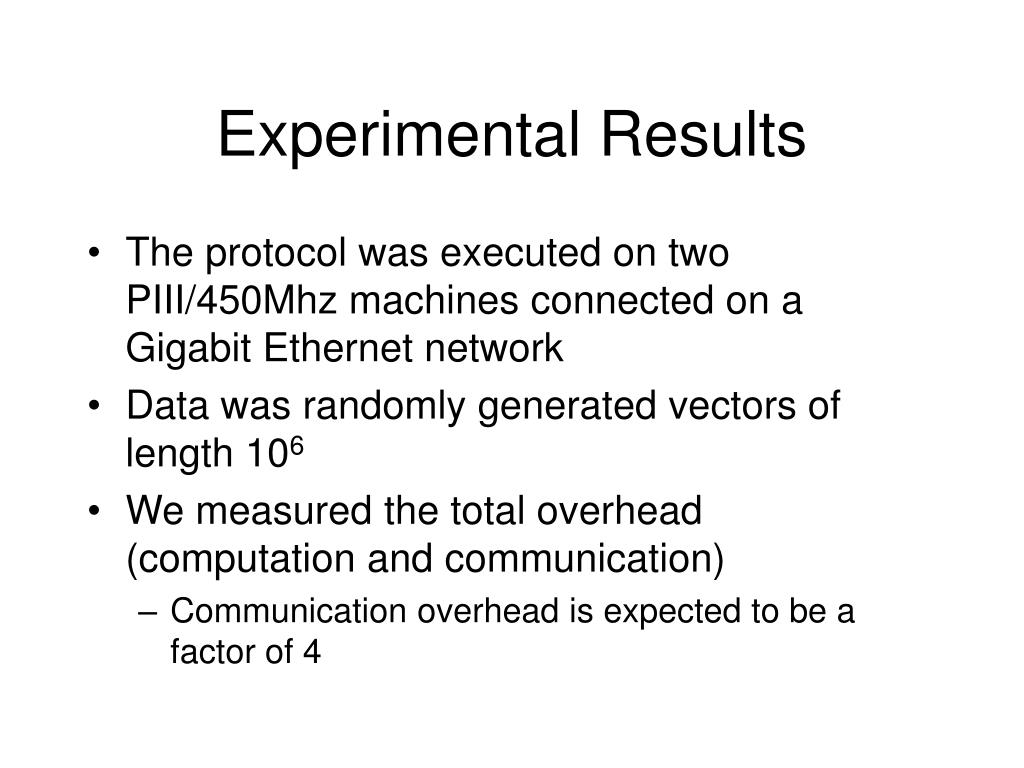 Experimental Results

• The protocol was executed on two PIII/450Mhz machines connected on a Gigabit Ethernet network

• Data was randomly generated vectors of length $10^6$

• We measured the total overhead (computation and communication)

– Communication overhead is expected to be a factor of 4